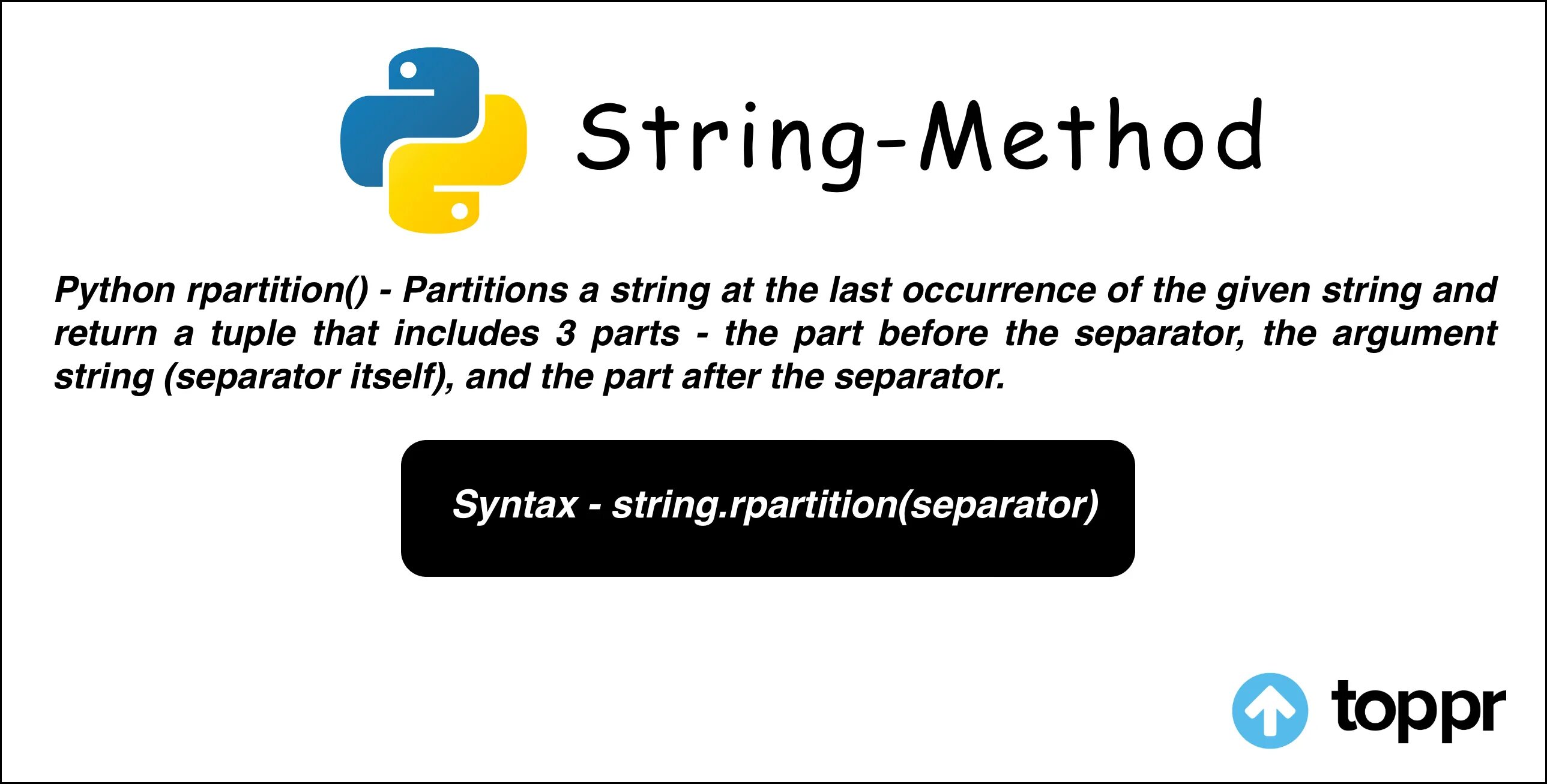 String-Method

Python rpartition() - Partitions a string at the last occurrence of the given string and return a tuple that includes 3 parts - the part before the separator, the argument string (separator itself), and the part after the separator.

Syntax - string.rpartition(separator)

toppr